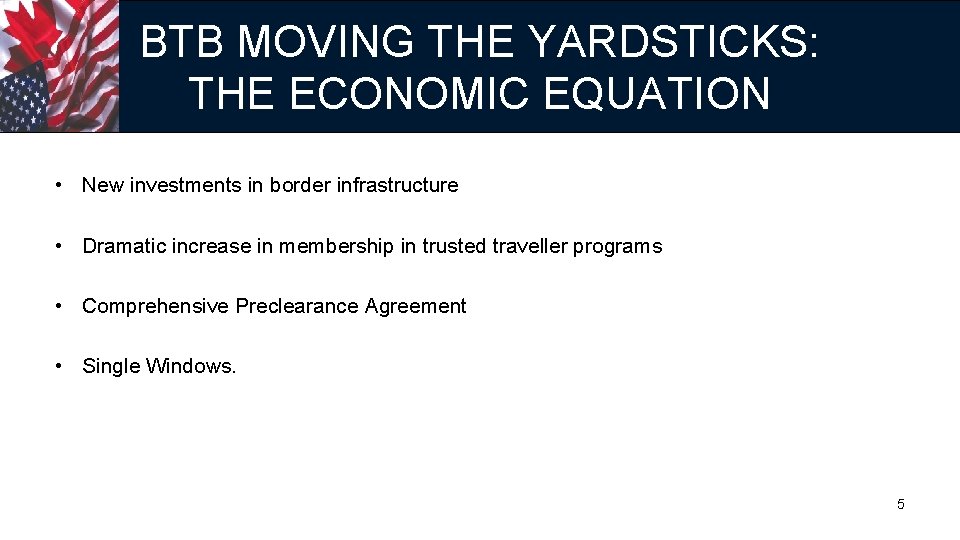 BTB MOVING THE YARDSTICKS: THE ECONOMIC EQUATION

• New investments in border infrastructure

• Dramatic increase in membership in trusted traveller programs

• Comprehensive Preclearance Agreement

• Single Windows.

5